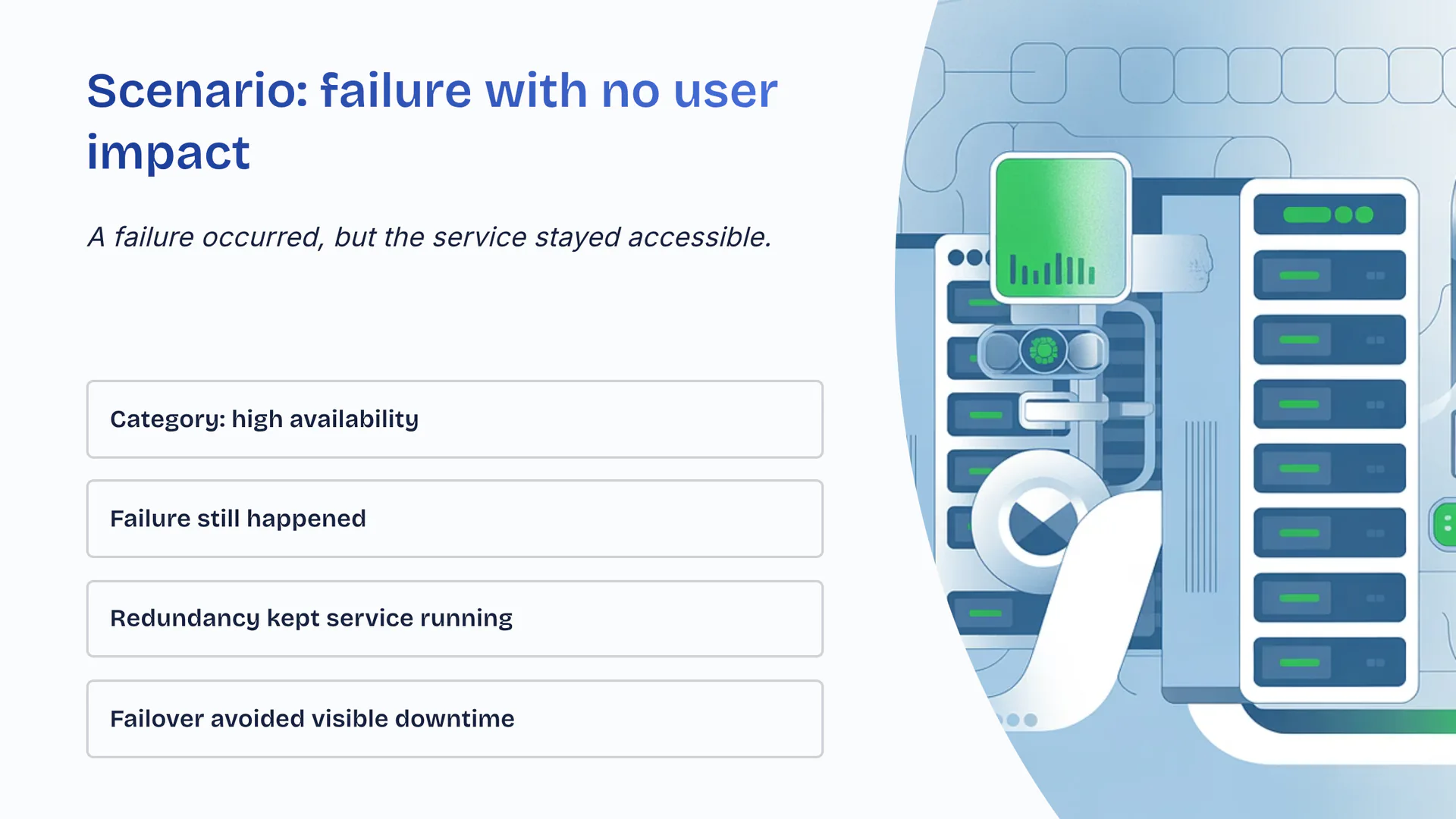 Scenario: failure with no user impact

A failure occurred, but the service stayed accessible.

Category: high availability

Failure still happened

Redundancy kept service running

Failover avoided visible downtime